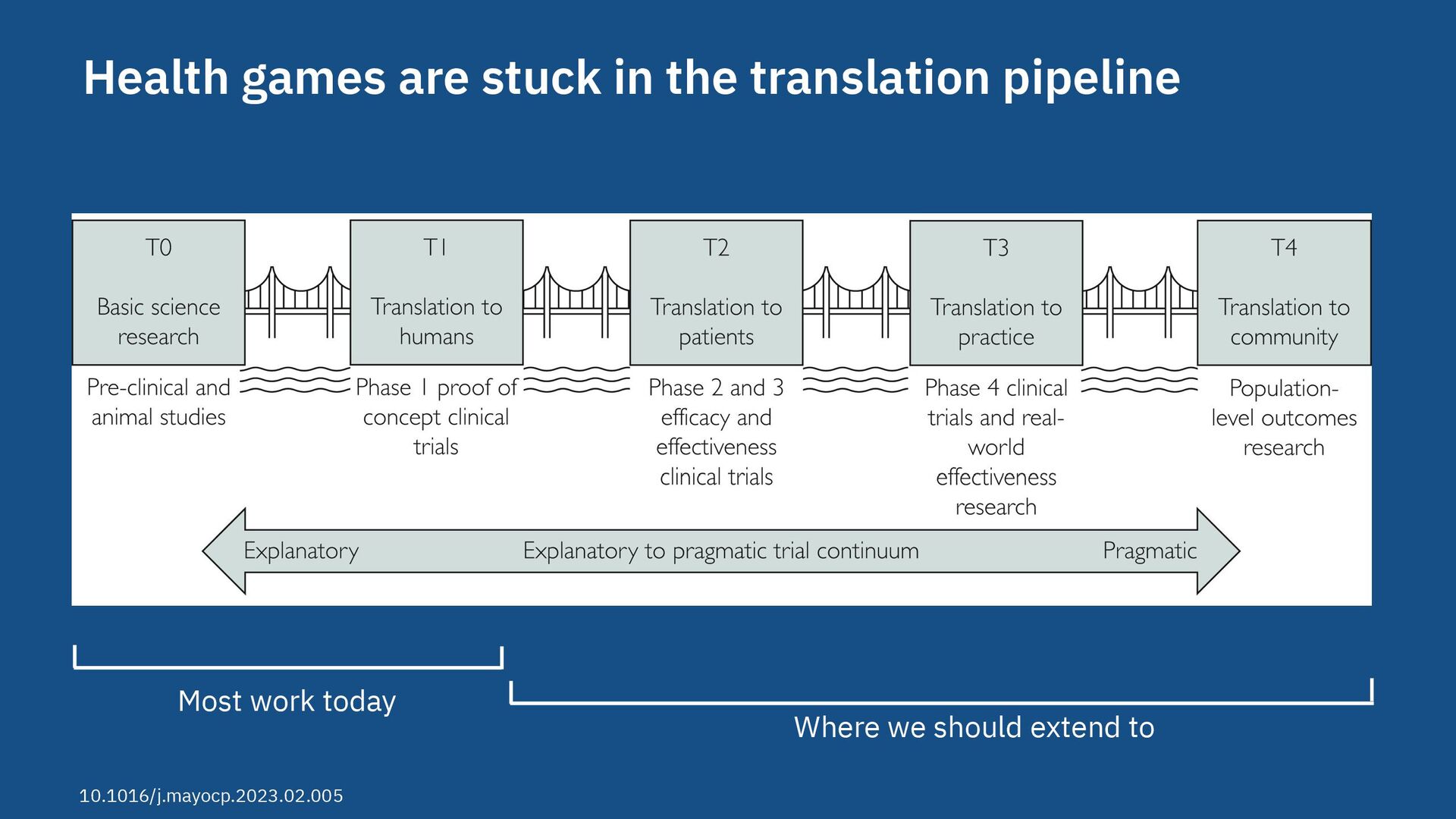 Health games are stuck in the translation pipeline

T0

Basic science research

Pre-clinical and animal studies

T1

Translation to humans

Phase 1 proof of concept clinical trials

T2

Translation to patients

Phase 2 and 3 efficacy and effectiveness clinical trials

T3

Translation to practice

Phase 4 clinical trials and real-world effectiveness research

T4

Translation to community

Population-level outcomes research

Explanatory Explanatory to pragmatic trial continuum Pragmatic

Most work today

Where we should extend to

10.1016/j.mayocp.2023.02.005